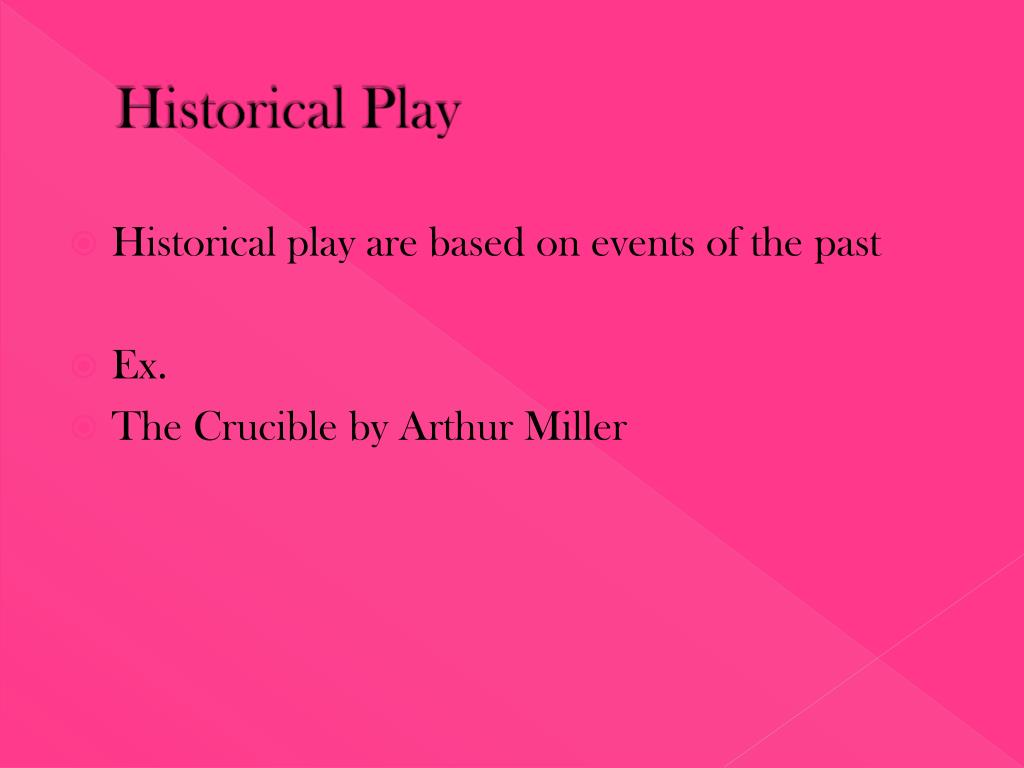 Historical Play

Historical play are based on events of the past

Ex.
The Crucible by Arthur Miller